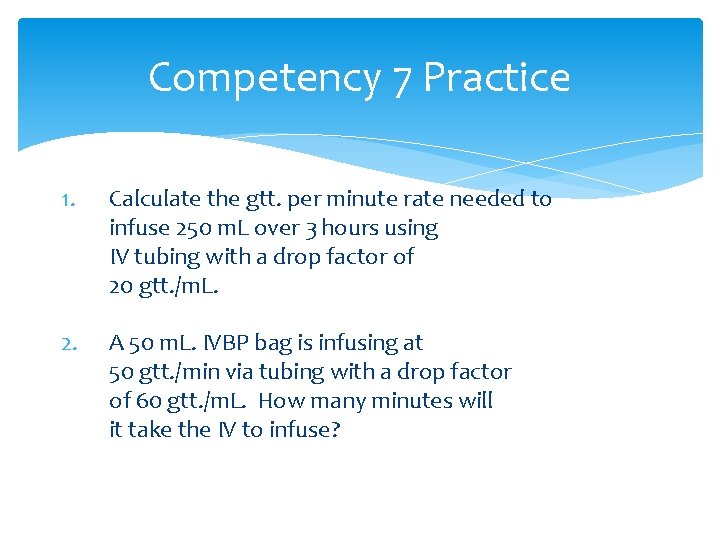 Competency 7 Practice

1. Calculate the gtt. per minute rate needed to infuse 250 mL over 3 hours using IV tubing with a drop factor of 20 gtt./mL.

2. A 50 mL. IVBP bag is infusing at 50 gtt./min via tubing with a drop factor of 60 gtt./mL. How many minutes will it take the IV to infuse?